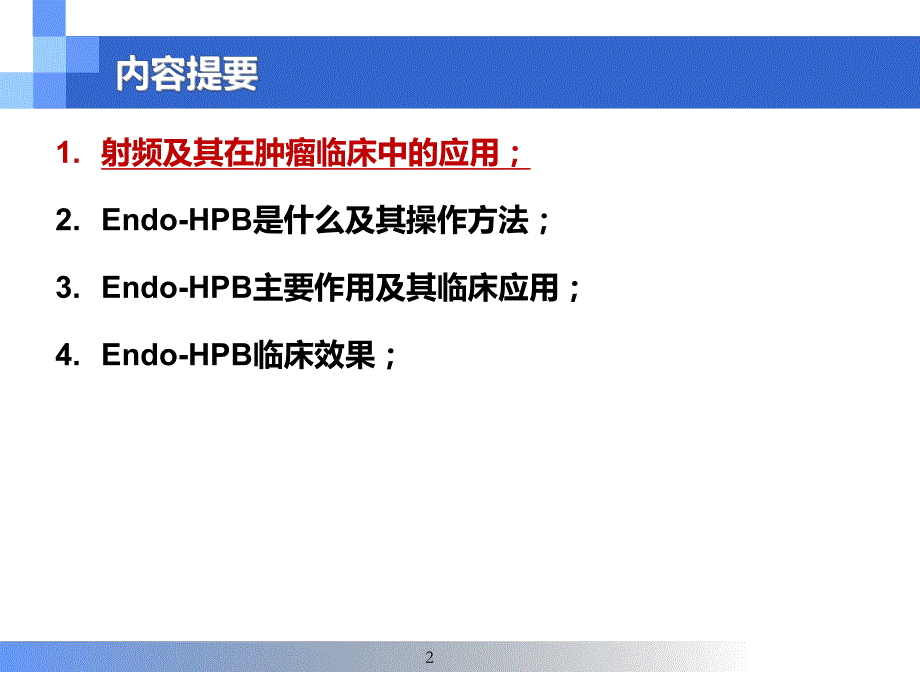 内容提要

1. 射频及其在肿瘤临床中的应用；

2. Endo-HPB是什么及其操作方法；

3. Endo-HPB主要作用及其临床应用；

4. Endo-HPB临床效果；

2